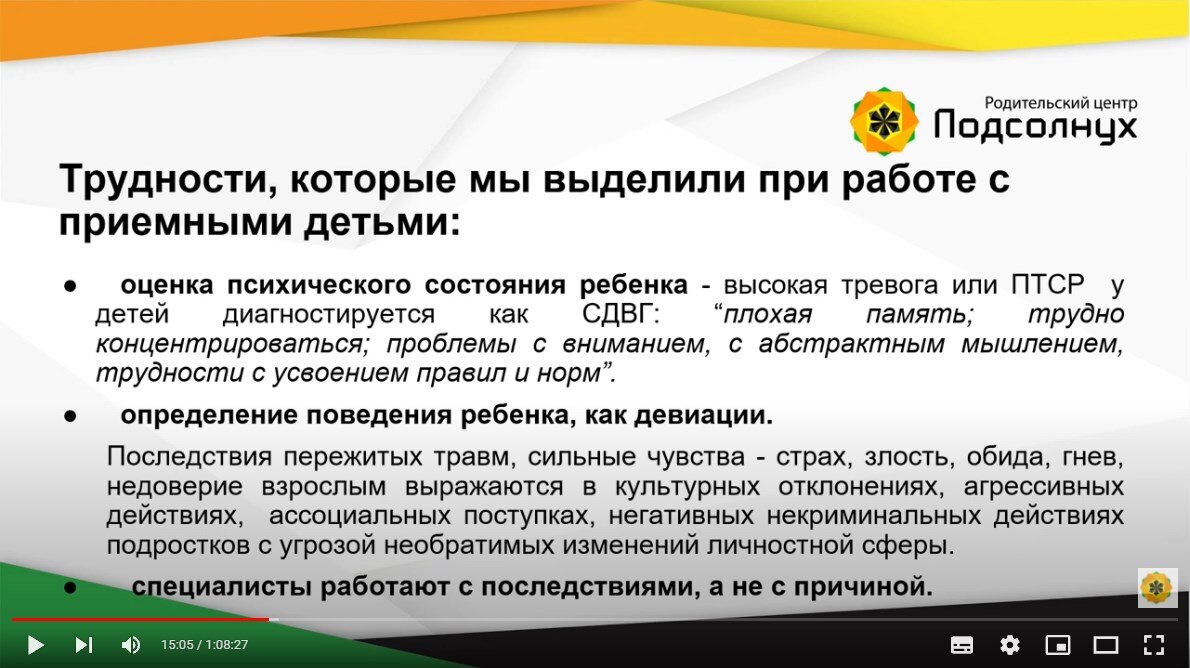 Родительский центр
Подсолнух

Трудности, которые мы выделили при работе с приемными детьми:

● оценка психического состояния ребенка - высокая тревога или ПТСР у детей диагностируется как СДВГ: “плохая память; трудно концентрироваться; проблемы с вниманием, с абстрактным мышлением, трудности с усвоением правил и норм”.

● определение поведения ребенка, как девиации.

Последствия пережитых травм, сильные чувства - страх, злость, обида, гнев, недоверие взрослым выражаются в культурных отклонениях, агрессивных действиях, ассоциальных поступках, негативных некриминальных действиях подростков с угрозой необратимых изменений личностной сферы.

● специалисты работают с последствиями, а не с причиной.

15:05 / 1:08:27